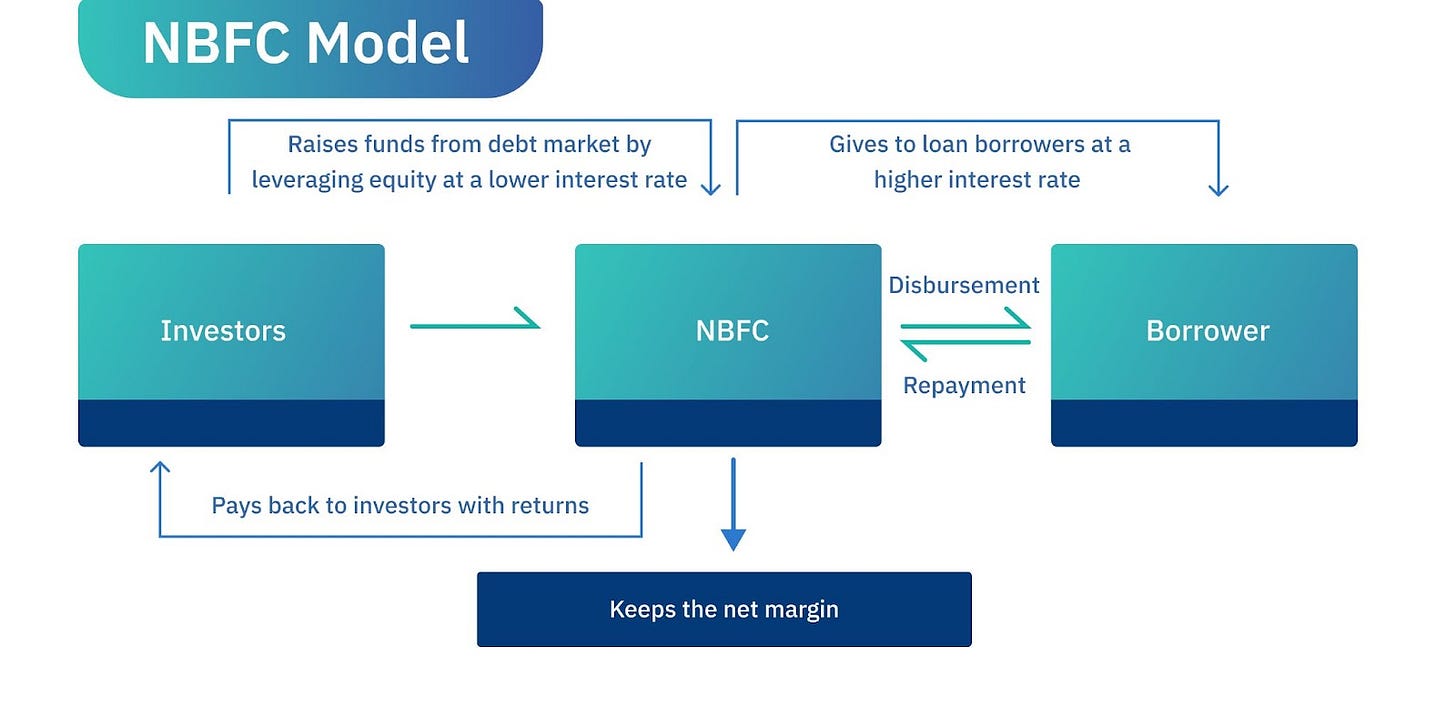 NBFC Model

Raises funds from debt market by leveraging equity at a lower interest rate

Gives to loan borrowers at a higher interest rate

Investors

NBFC

Disbursement

Repayment

Borrower

Pays back to investors with returns

Keeps the net margin